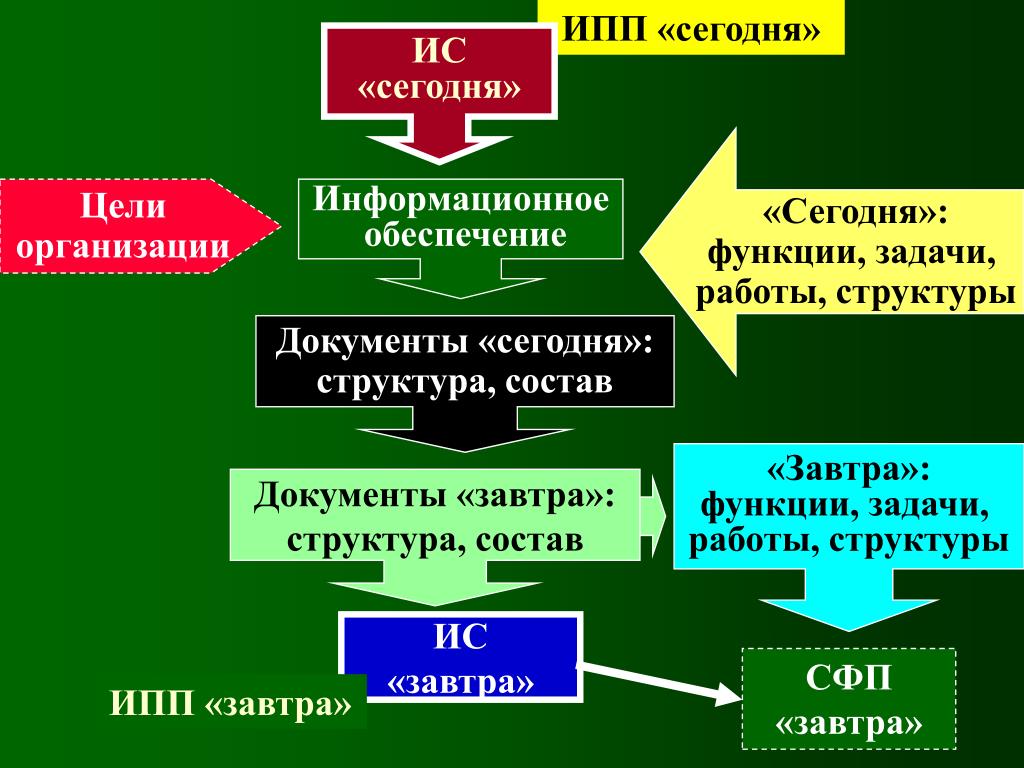 ИПП «сегодня»

ИС «сегодня»

Цели организации

Информационное обеспечение

«Сегодня»: функции, задачи, работы, структуры

Документы «сегодня»: структура, состав

Документы «завтра»: структура, состав

«Завтра»: функции, задачи, работы, структуры

ИС «завтра»

ИПП «завтра»

СФП «завтра»